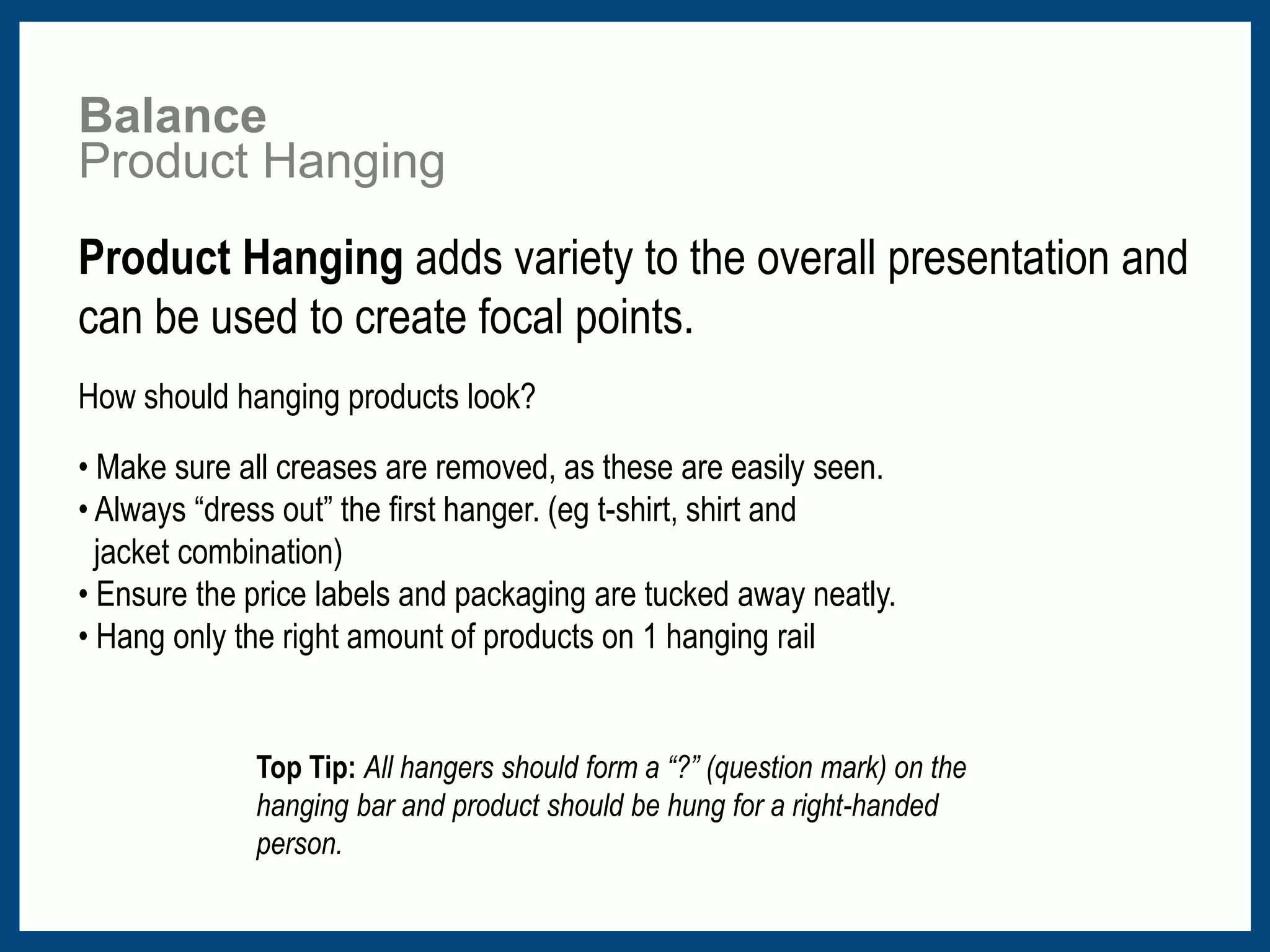 Balance
Product Hanging

Product Hanging adds variety to the overall presentation and can be used to create focal points.

How should hanging products look?

• Make sure all creases are removed, as these are easily seen.
• Always “dress out” the first hanger. (eg t-shirt, shirt and jacket combination)
• Ensure the price labels and packaging are tucked away neatly.
• Hang only the right amount of products on 1 hanging rail

Top Tip: All hangers should form a “?” (question mark) on the hanging bar and product should be hung for a right-handed person.